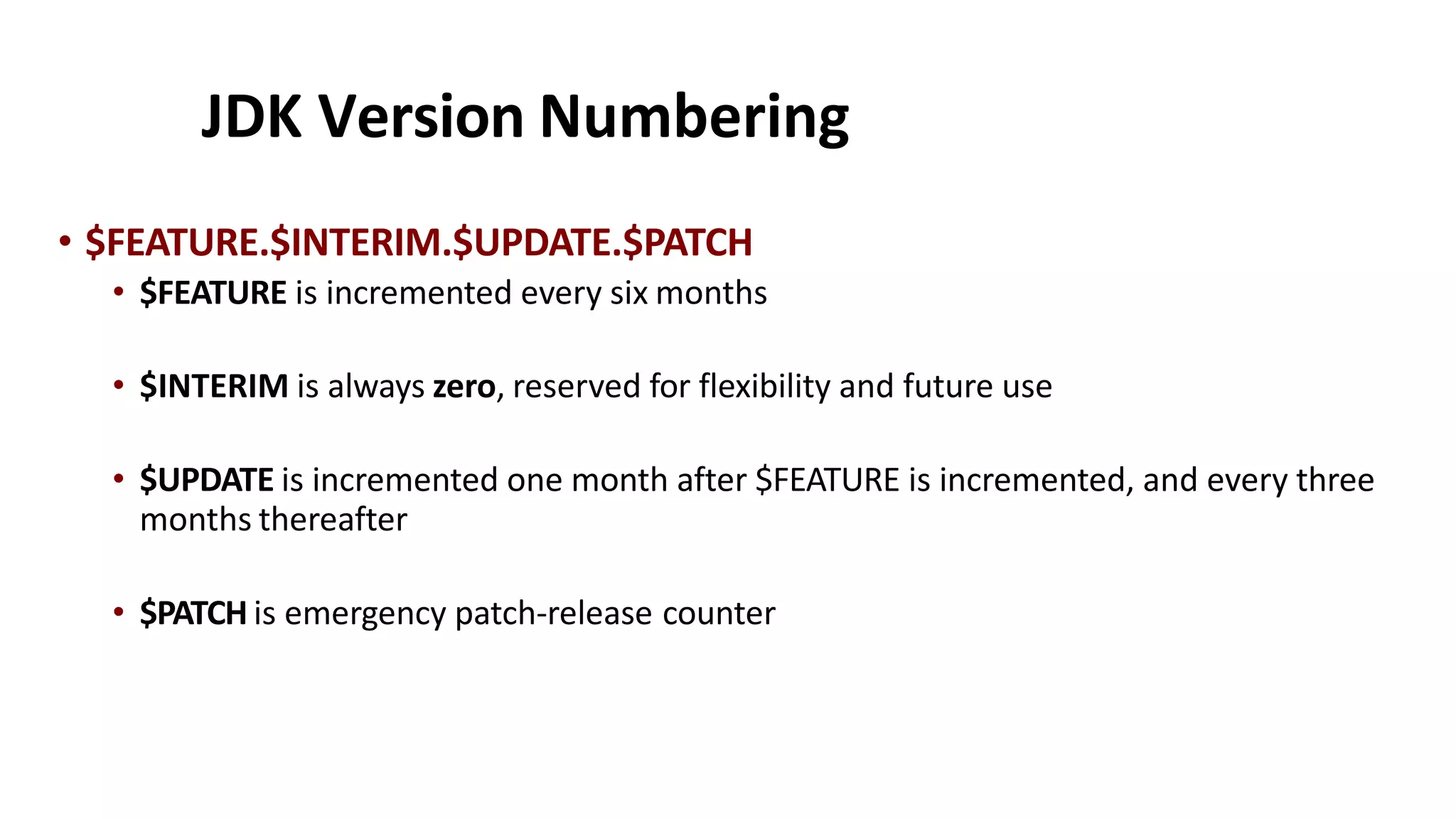 JDK Version Numbering

• \$FEATURE.\$INTERIM.\$UPDATE.\$PATCH
  • \$FEATURE is incremented every six months

  • \$INTERIM is always zero, reserved for flexibility and future use

  • \$UPDATE is incremented one month after \$FEATURE is incremented, and every three months thereafter

  • \$PATCH is emergency patch-release counter